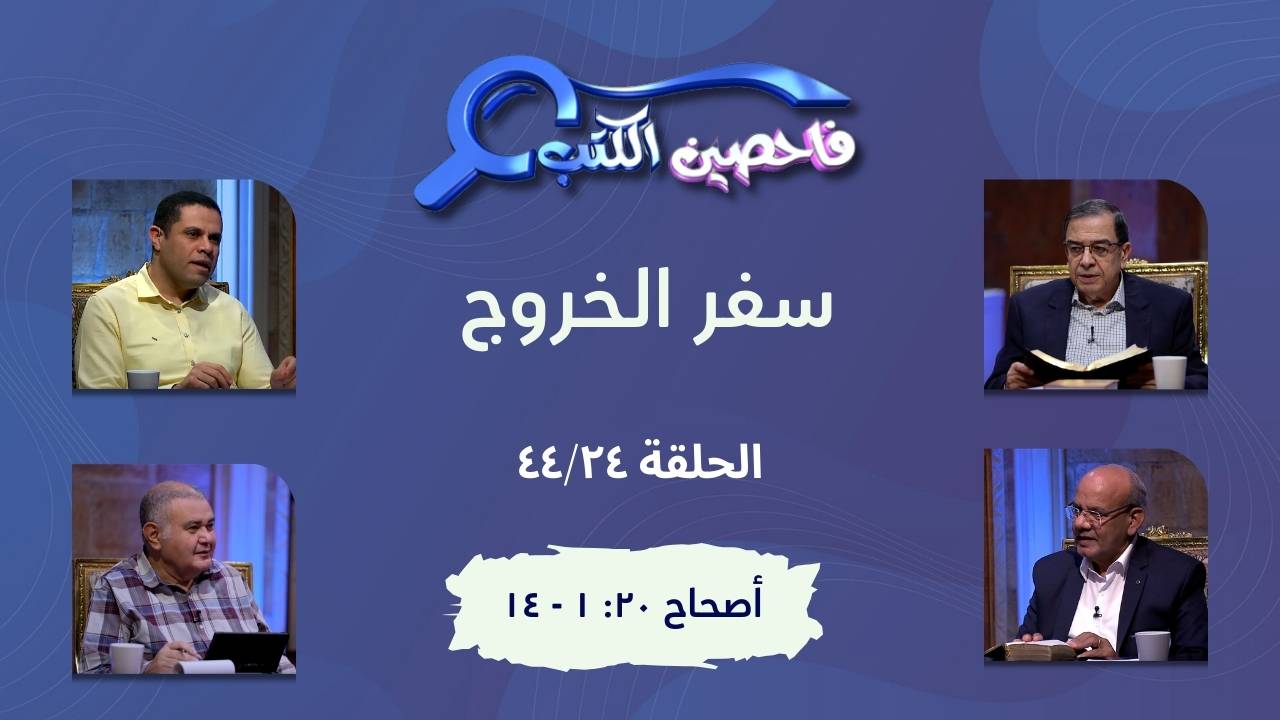 فاحصين الكتب

سفر الخروج

الحلقة ٤٤/٢٤

أصحاح ٢٠: ١ - ١٤